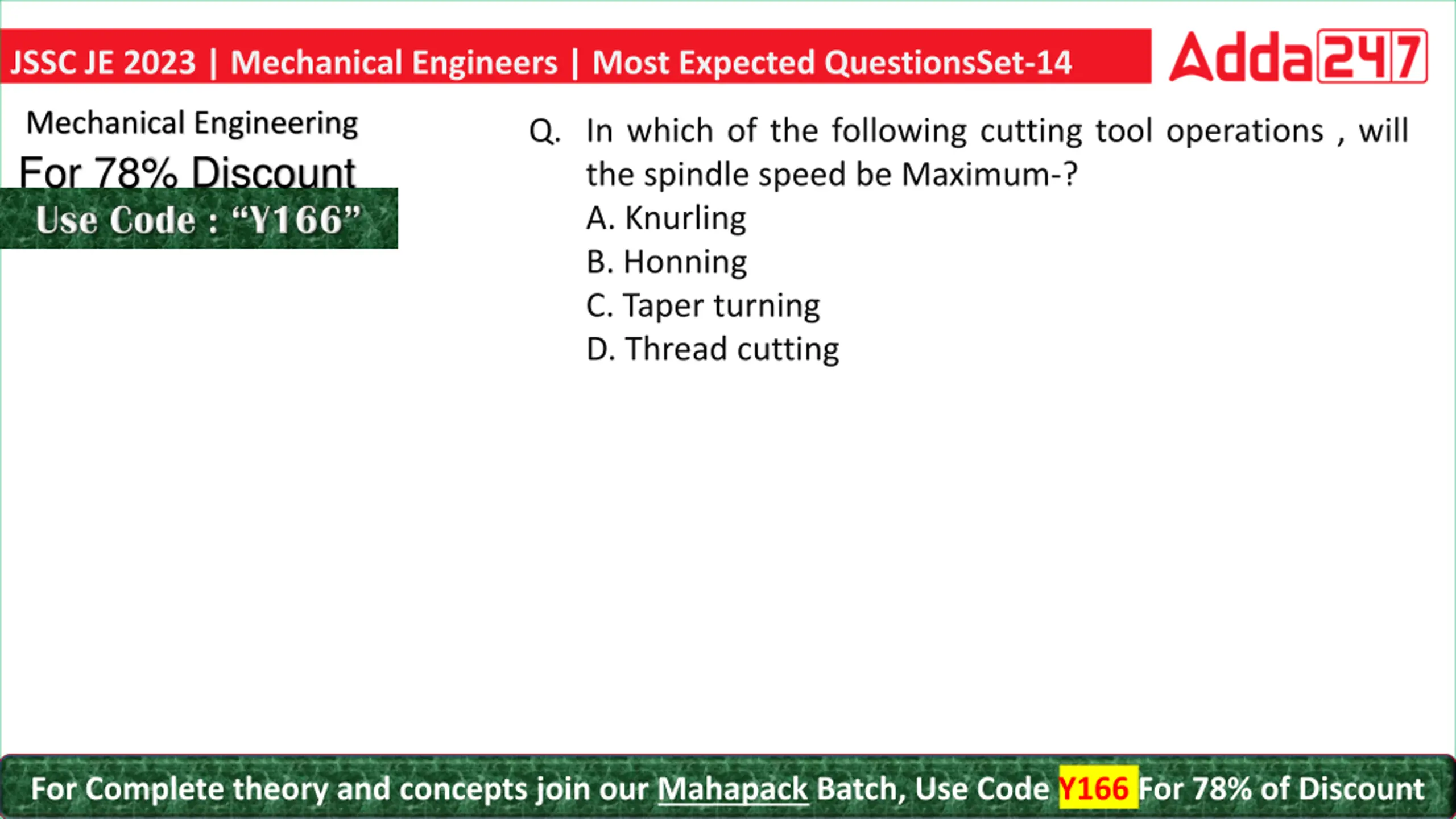 JSSC JE 2023 | Mechanical Engineers | Most Expected QuestionsSet-14

Adda247

Mechanical Engineering

For 78% Discount

Use Code : “Y166”

Q. In which of the following cutting tool operations , will the spindle speed be Maximum-?

A. Knurling

B. Honning

C. Taper turning

D. Thread cutting

For Complete theory and concepts join our Mahapack Batch, Use Code Y166 For 78% of Discount